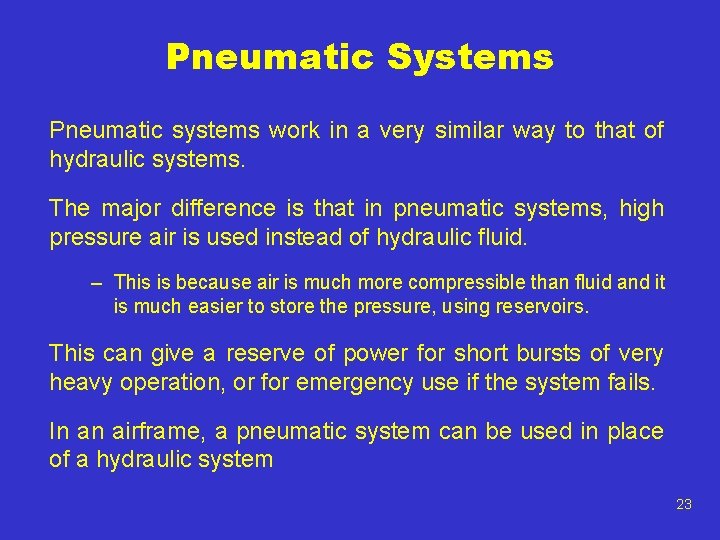 Pneumatic Systems

Pneumatic systems work in a very similar way to that of hydraulic systems.

The major difference is that in pneumatic systems, high pressure air is used instead of hydraulic fluid.

– This is because air is much more compressible than fluid and it is much easier to store the pressure, using reservoirs.

This can give a reserve of power for short bursts of very heavy operation, or for emergency use if the system fails.

In an airframe, a pneumatic system can be used in place of a hydraulic system

23